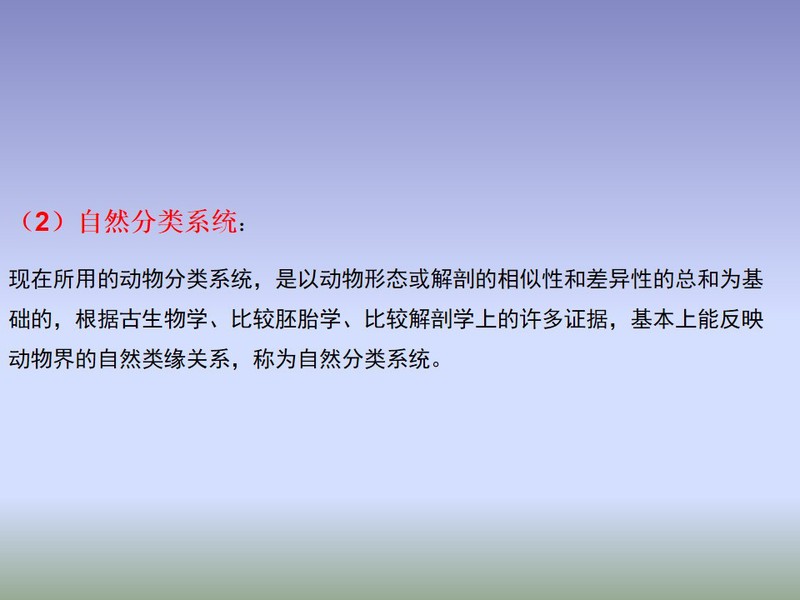 （2）自然分类系统：

现在所用的动物分类系统，是以动物形态或解剖的相似性和差异性的总和为基础的，根据古生物学、比较胚胎学、比较解剖学上的许多证据，基本上能反映动物界的自然类缘关系，称为自然分类系统。